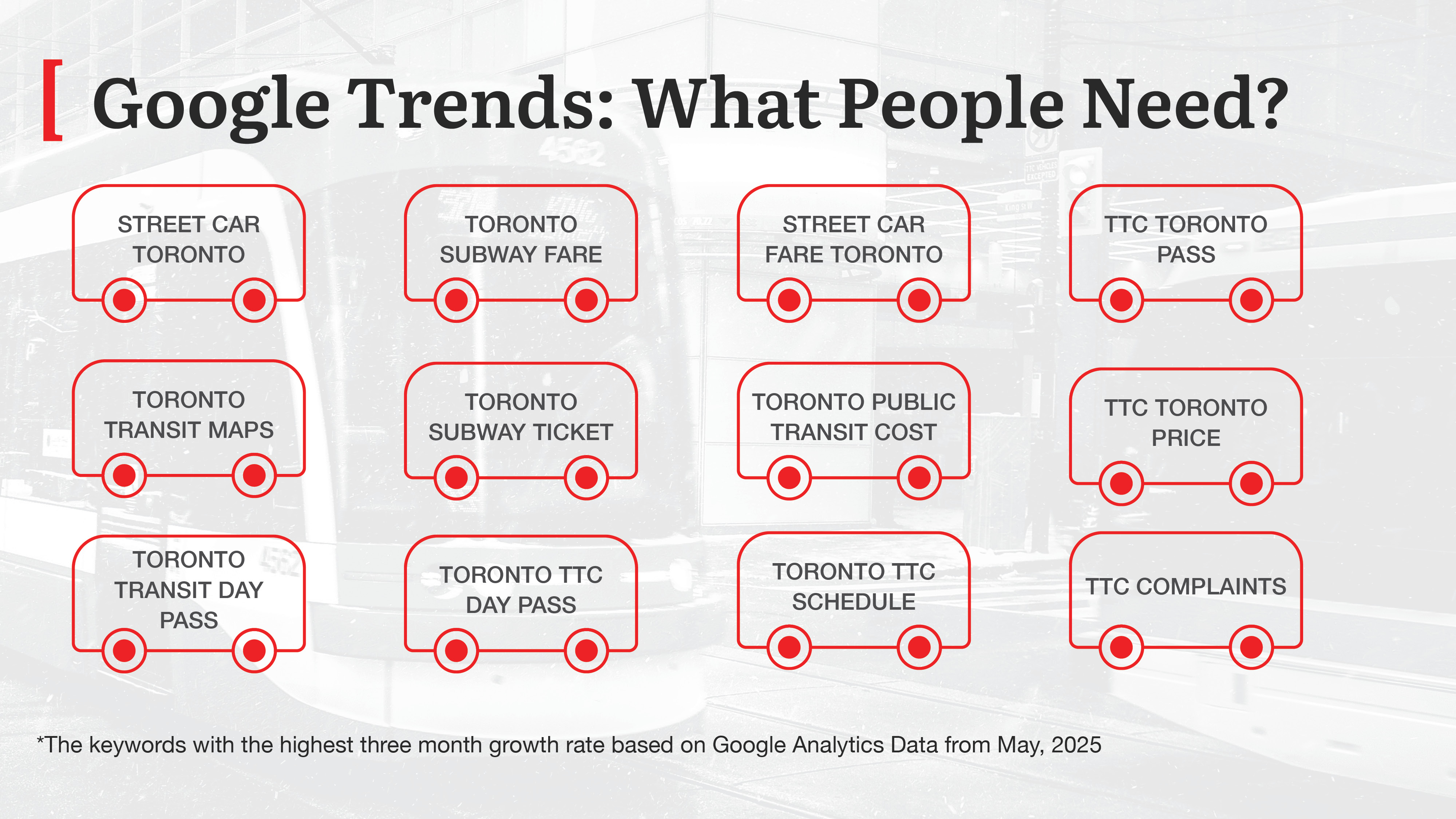 [ Google Trends: What People Need?

STREET CAR TORONTO

TORONTO SUBWAY FARE

STREET CAR FARE TORONTO

TTC TORONTO PASS

TORONTO TRANSIT MAPS

TORONTO SUBWAY TICKET

TORONTO PUBLIC TRANSIT COST

TTC TORONTO PRICE

TORONTO TRANSIT DAY PASS

TORONTO TTC DAY PASS

TORONTO TTC SCHEDULE

TTC COMPLAINTS

*The keywords with the highest three month growth rate based on Google Analytics Data from May, 2025